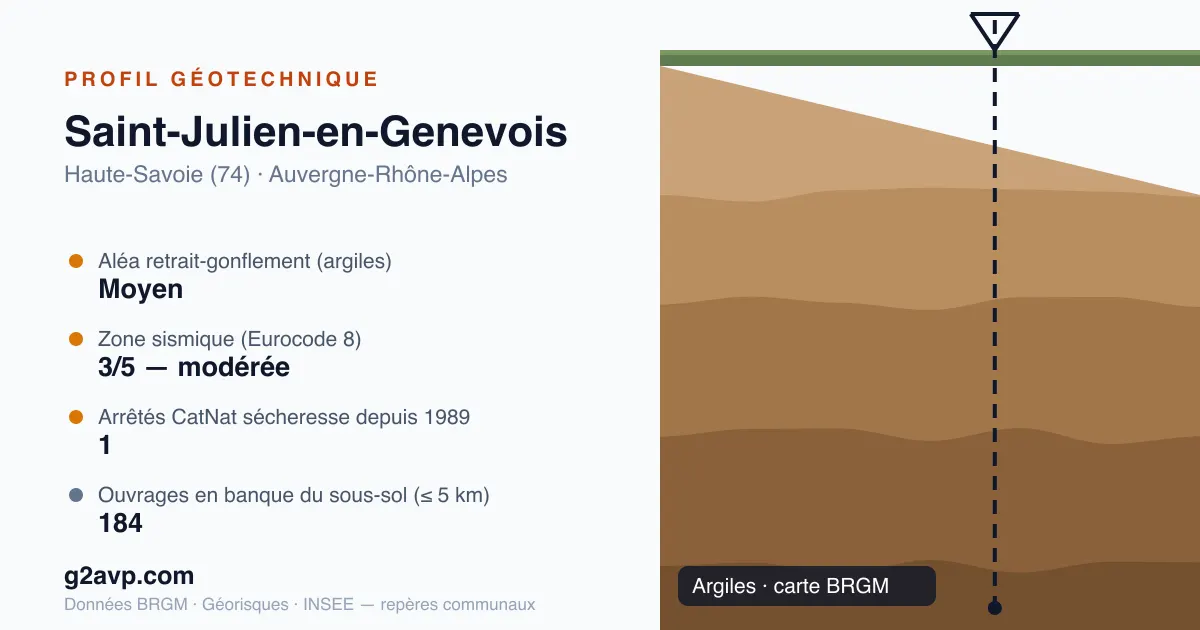 PROFIL GÉOTECHNIQUE

Saint-Julien-en-Genevois

Haute-Savoie (74) · Auvergne-Rhône-Alpes

Aléa retrait-gonflement (argiles)
Moyen

Zone sismique (Eurocode 8)
3/5 — modérée

Arrêtés CatNat sécheresse depuis 1989
1

Ouvrages en banque du sous-sol (≤ 5 km)
184

g2avp.com

Données BRGM · Géorisques · INSEE — repères communaux

Argiles · carte BRGM